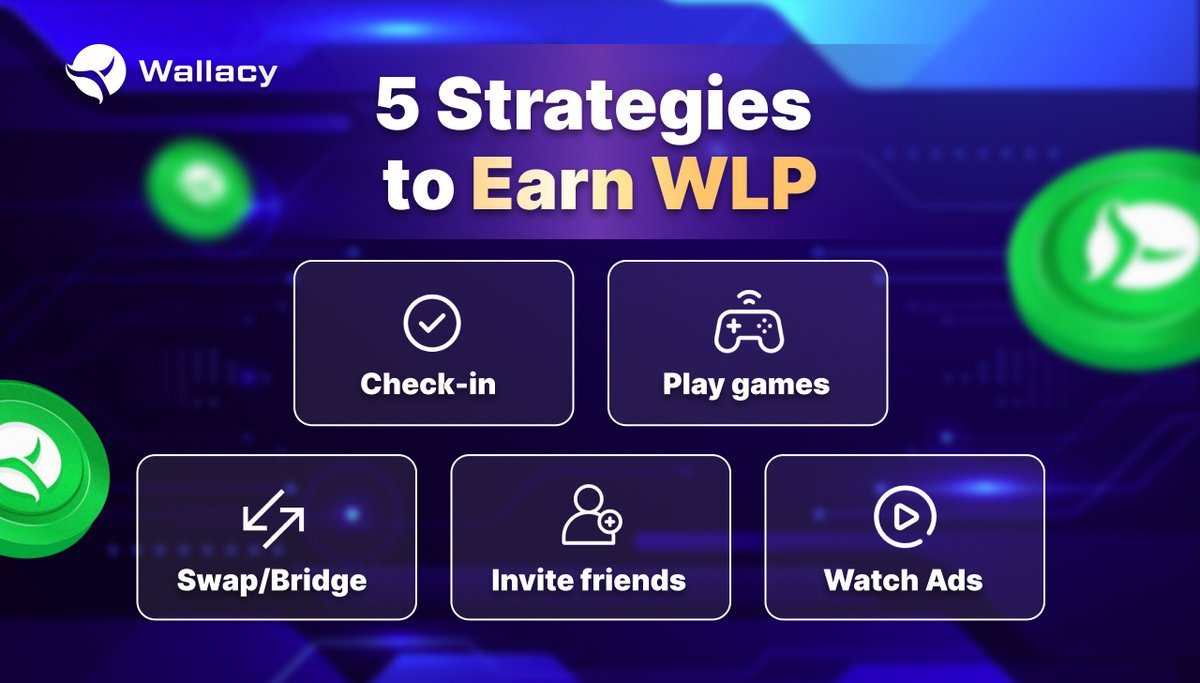 Wallacy

5 Strategies to Earn WLP

Check-in

Play games

Swap/Bridge

Invite friends

Watch Ads